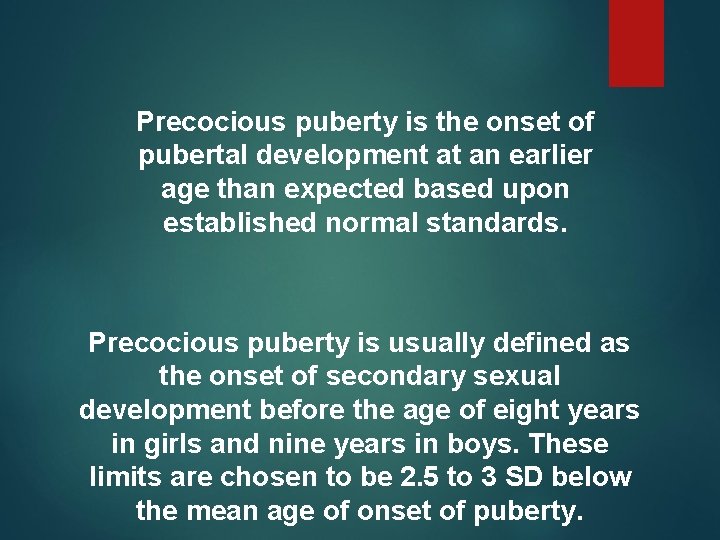 Precocious puberty is the onset of pubertal development at an earlier age than expected based upon established normal standards.

Precocious puberty is usually defined as the onset of secondary sexual development before the age of eight years in girls and nine years in boys. These limits are chosen to be 2.5 to 3 SD below the mean age of onset of puberty.